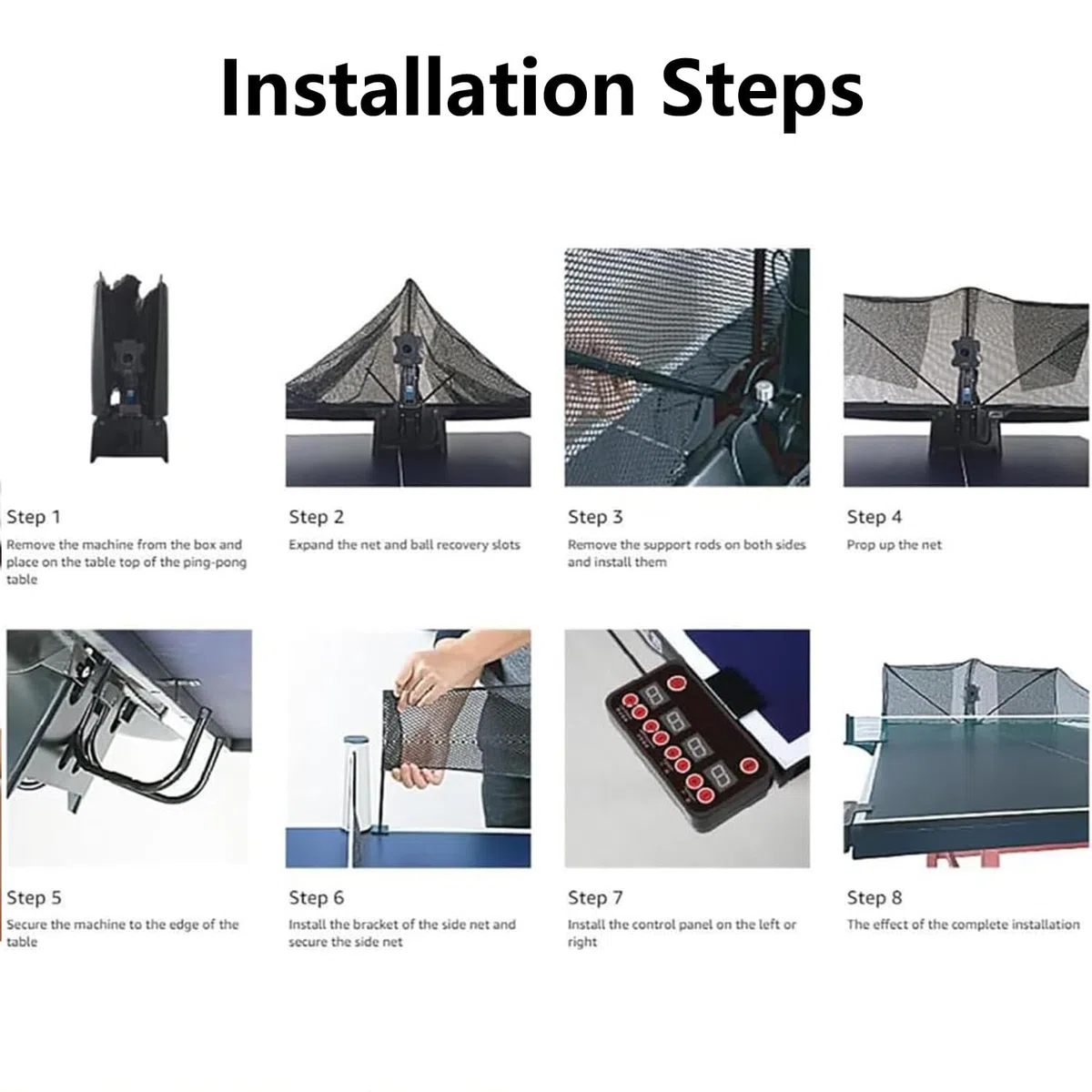 Installation Steps

Step 1
Remove the machine from the box and place on the table top of the ping-pong table

Step 2
Expand the net and ball recovery slots

Step 3
Remove the support rods on both sides and install them

Step 4
Prop up the net

Step 5
Secure the machine to the edge of the table

Step 6
Install the bracket of the side net and secure the side net

Step 7
Install the control panel on the left or right

Step 8
The effect of the complete installation